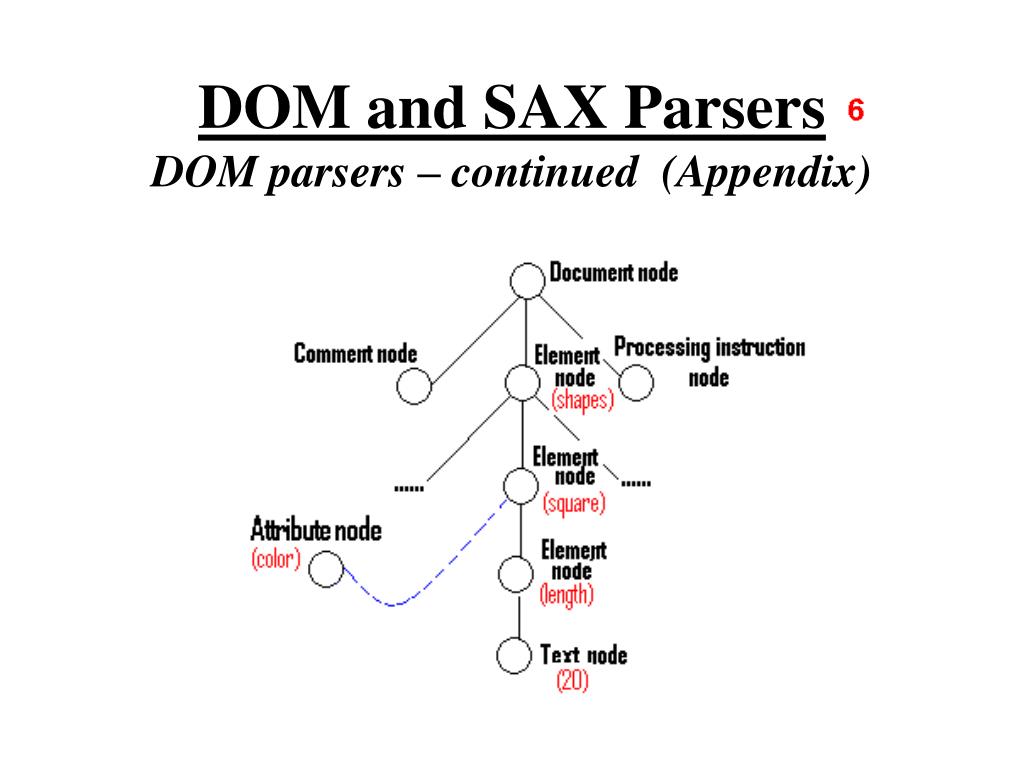 DOM and SAX Parsers 6

DOM parsers – continued (Appendix)

Document node

Comment node

Element node (shapes)

Processing instruction node

......

Element node (square)

......

Attribute node (color)

Element node (length)

Text node (20)